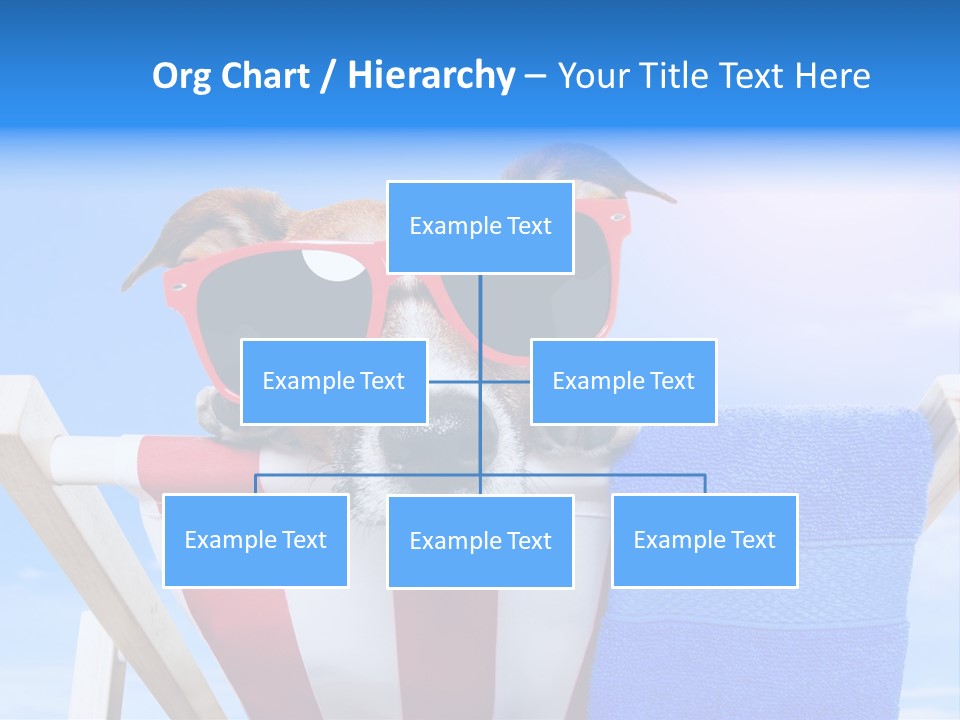 Org Chart / Hierarchy – Your Title Text Here

Example Text

Example Text

Example Text

Example Text

Example Text

Example Text